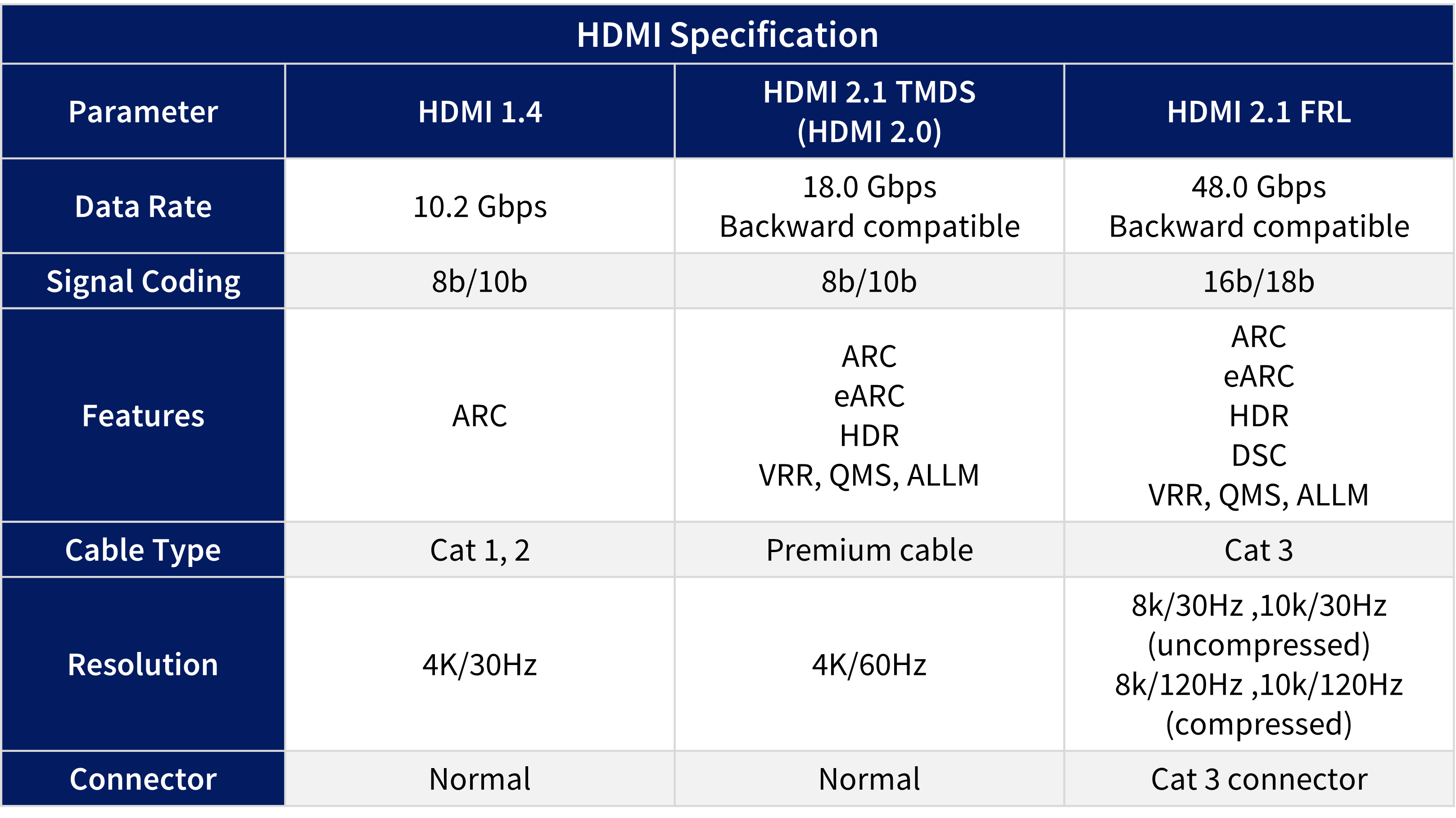 HDMI Specification

| Parameter | HDMI 1.4 | HDMI 2.1 TMDS (HDMI 2.0) | HDMI 2.1 FRL |
|---|---|---|---|
| Data Rate | 10.2 Gbps | 18.0 Gbps Backward compatible | 48.0 Gbps Backward compatible |
| Signal Coding | 8b/10b | 8b/10b | 16b/18b |
| Features | ARC | ARC eARC HDR VRR, QMS, ALLM | ARC eARC HDR DSC VRR, QMS, ALLM |
| Cable Type | Cat 1, 2 | Premium cable | Cat 3 |
| Resolution | 4K/30Hz | 4K/60Hz | 8k/30Hz ,10k/30Hz (uncompressed) 8k/120Hz ,10k/120Hz (compressed) |
| Connector | Normal | Normal | Cat 3 connector |